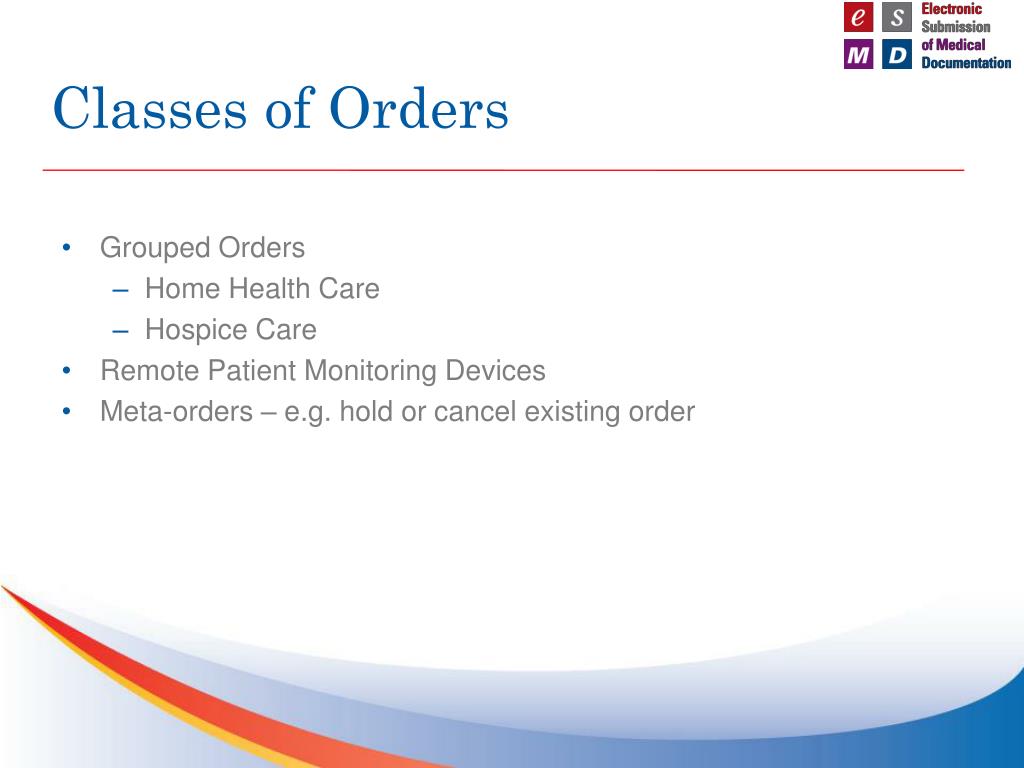 e S M D Electronic Submission of Medical Documentation

Classes of Orders

• Grouped Orders
– Home Health Care
– Hospice Care
• Remote Patient Monitoring Devices
• Meta-orders – e.g. hold or cancel existing order